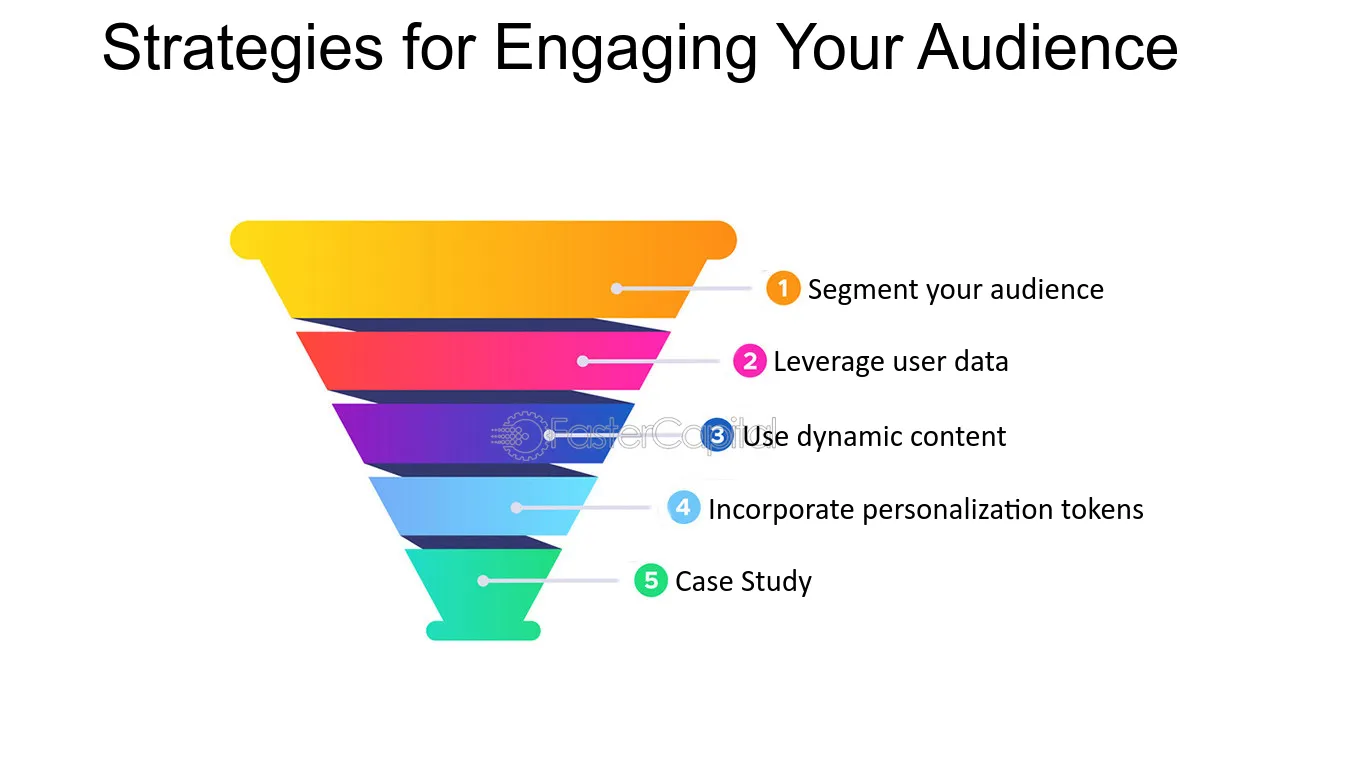 Strategies for Engaging Your Audience

1 Segment your audience

2 Leverage user data

3 Use dynamic content

4 Incorporate personalization tokens

5 Case Study

FasterCapital